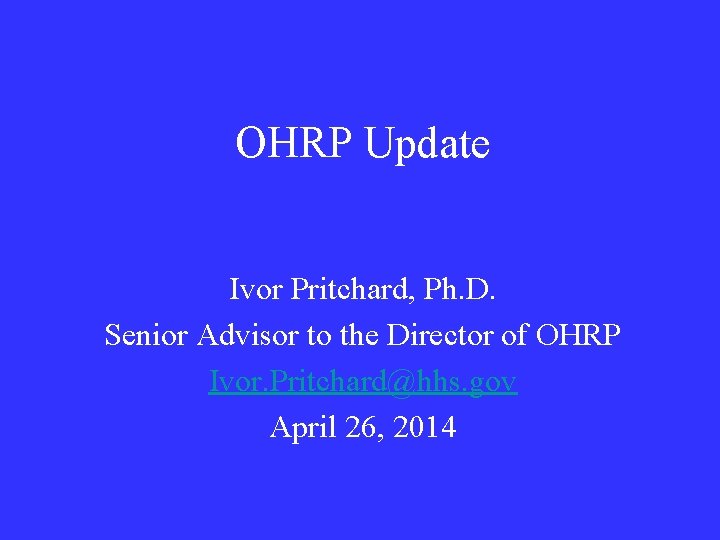 OHRP Update

Ivor Pritchard, Ph.D.
Senior Advisor to the Director of OHRP
Ivor.Pritchard@hhs.gov
April 26, 2014